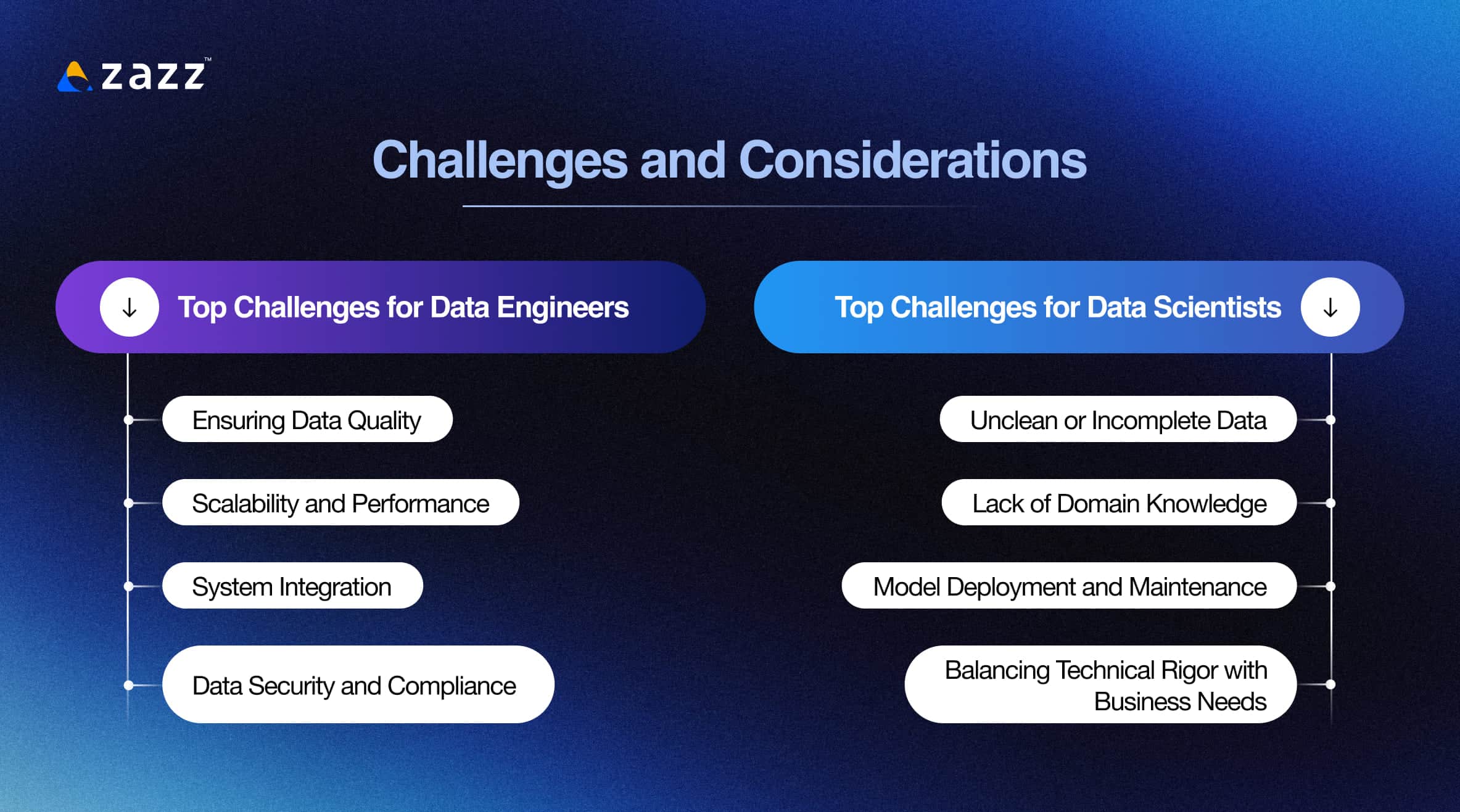 zazz™

Challenges and Considerations

Top Challenges for Data Engineers

Ensuring Data Quality

Scalability and Performance

System Integration

Data Security and Compliance

Top Challenges for Data Scientists

Unclean or Incomplete Data

Lack of Domain Knowledge

Model Deployment and Maintenance

Balancing Technical Rigor with Business Needs